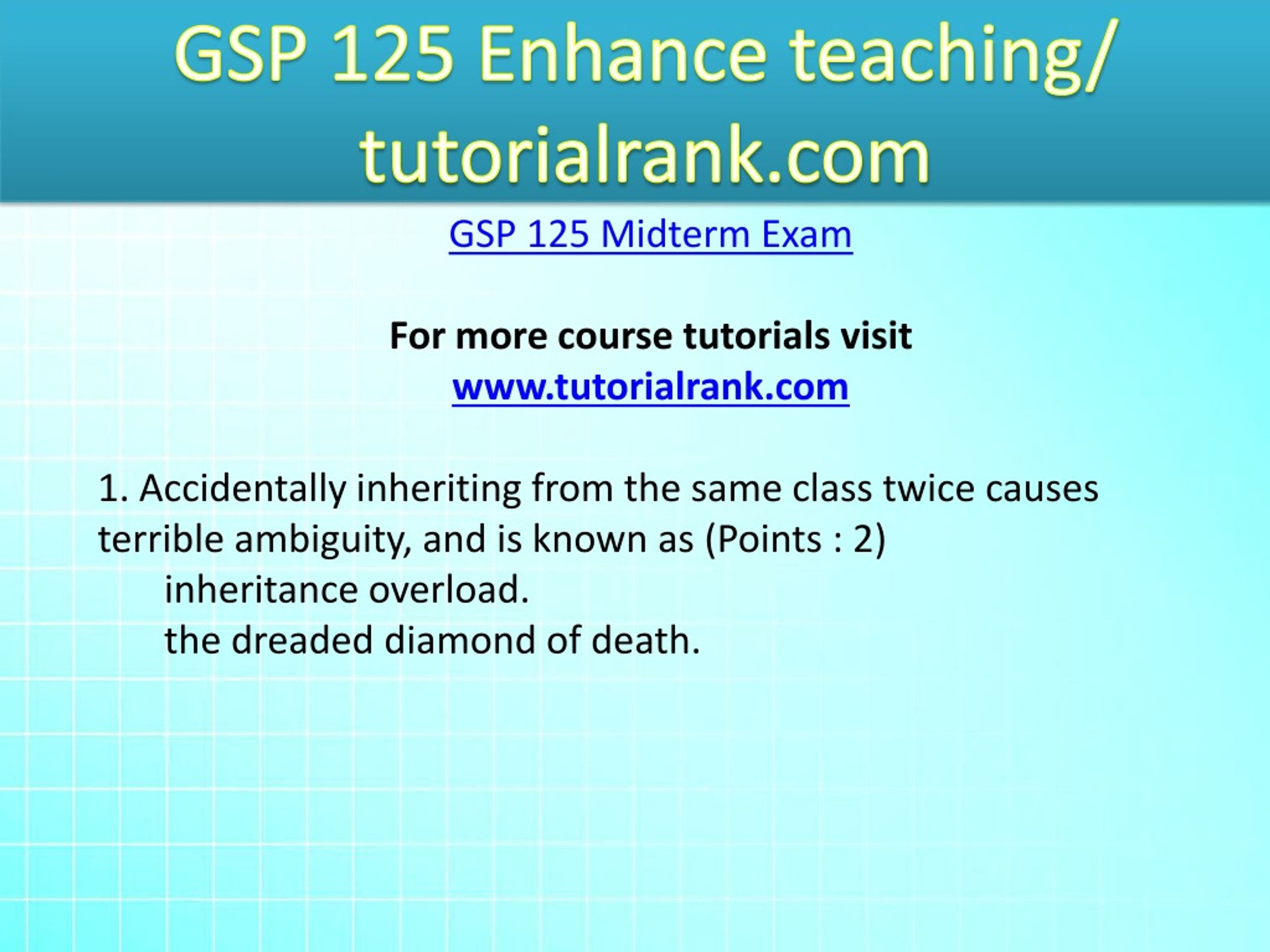 GSP 125 Enhance teaching/ tutorialrank.com

GSP 125 Midterm Exam

For more course tutorials visit
www.tutorialrank.com

1. Accidentally inheriting from the same class twice causes terrible ambiguity, and is known as (Points : 2)
inheritance overload.
the dreaded diamond of death.